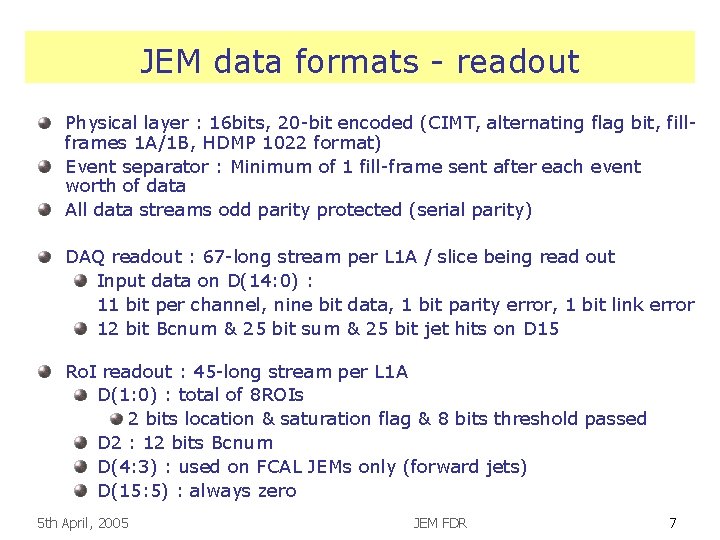 JEM data formats - readout

Physical layer : 16bits, 20-bit encoded (CIMT, alternating flag bit, fill-frames 1A/1B, HDMP 1022 format)

Event separator : Minimum of 1 fill-frame sent after each event worth of data

All data streams odd parity protected (serial parity)

DAQ readout : 67-long stream per L1A / slice being read out

Input data on D(14:0) :
11 bit per channel, nine bit data, 1 bit parity error, 1 bit link error

12 bit Bcnum & 25 bit sum & 25 bit jet hits on D15

RoI readout : 45-long stream per L1A

D(1:0) : total of 8ROIs

2 bits location & saturation flag & 8 bits threshold passed

D2 : 12 bits Bcnum

D(4:3) : used on FCAL JEMs only (forward jets)

D(15:5) : always zero

5th April, 2005

JEM FDR

7